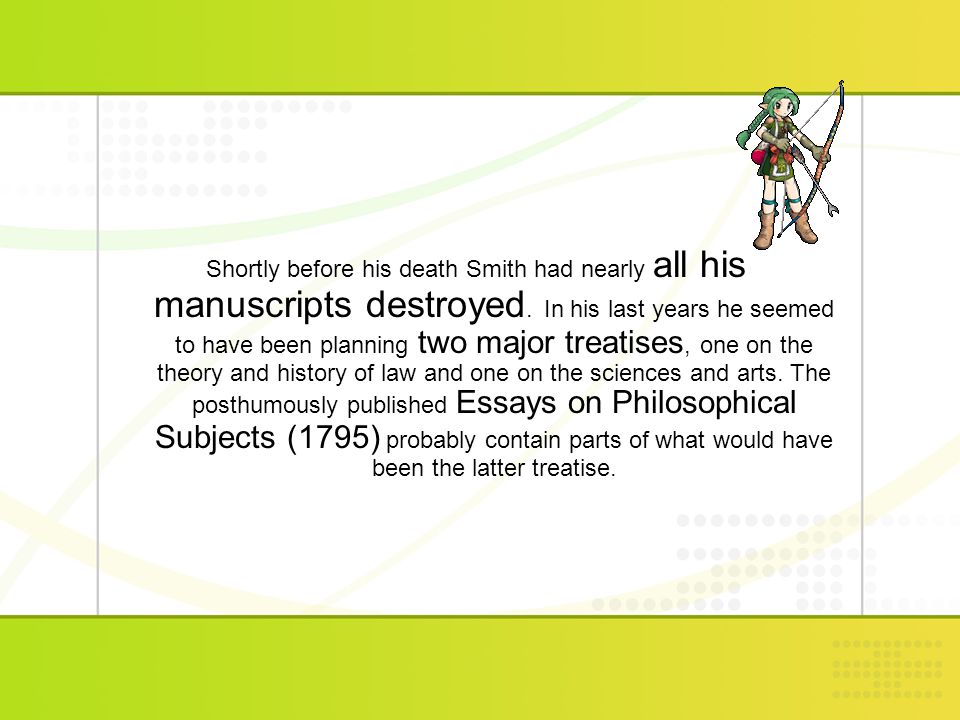 Shortly before his death Smith had nearly all his manuscripts destroyed. In his last years he seemed to have been planning two major treatises, one on the theory and history of law and one on the sciences and arts. The posthumously published Essays on Philosophical Subjects (1795) probably contain parts of what would have been the latter treatise.